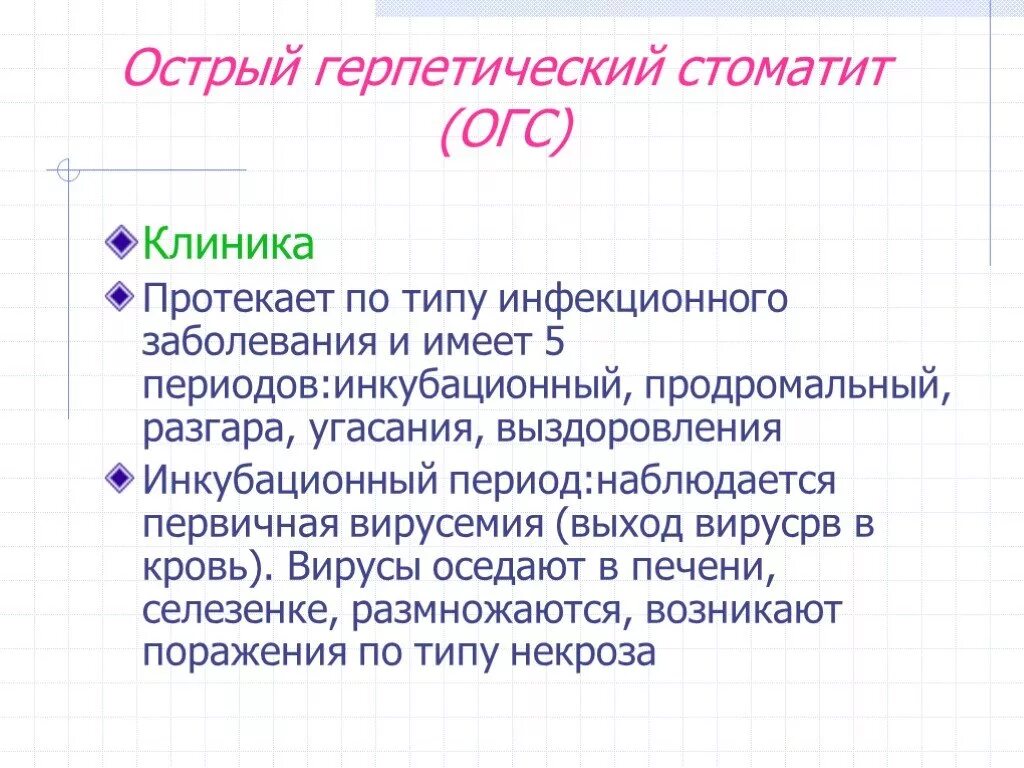 Острый герпетический стоматит (ОГС)

Клиника

Протекает по типу инфекционного заболевания и имеет 5 периодов:инкубационный, продромальный, разгара, угасания, выздоровления

Инкубационный период:наблюдается первичная вирусемия (выход вирусрв в кровь). Вирусы оседают в печени, селезенке, размножаются, возникают поражения по типу некроза